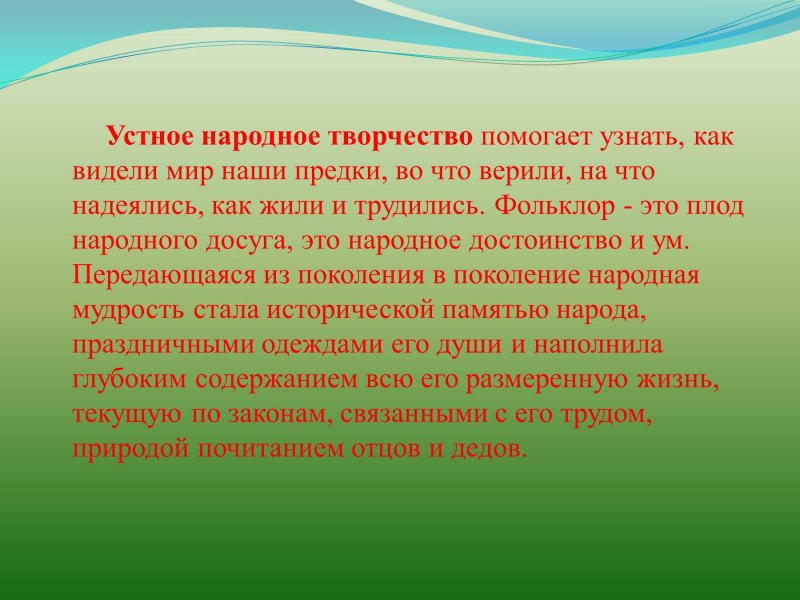 Устное народное творчество помогает узнать, как видели мир наши предки, во что верили, на что надеялись, как жили и трудились. Фольклор - это плод народного досуга, это народное достоинство и ум. Передающаяся из поколения в поколение народная мудрость стала исторической памятью народа, праздничными одеждами его души и наполнила глубоким содержанием всю его размеренную жизнь, текущую по законам, связанными с его трудом, природой почитанием отцов и дедов.